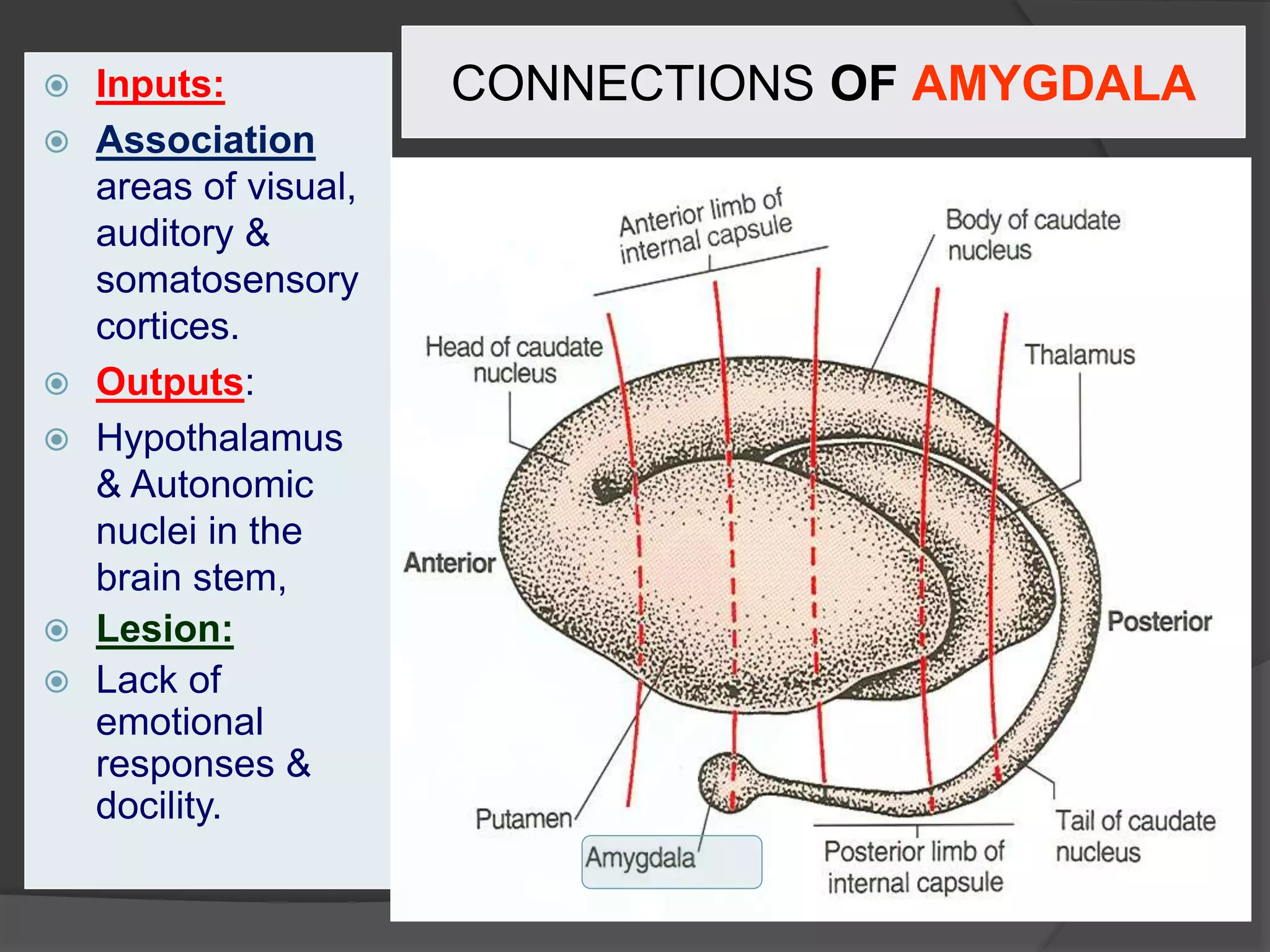 CONNECTIONS OF AMYGDALA

Inputs:

Association areas of visual, auditory & somatosensory cortices.

Outputs:

Hypothalamus & Autonomic nuclei in the brain stem,

Lesion:

Lack of emotional responses & docility.

Anterior limb of internal capsule

Body of caudate nucleus

Head of caudate nucleus

Thalamus

Anterior

Posterior

Putamen

Amygdala

Posterior limb of internal capsule

Tail of caudate nucleus